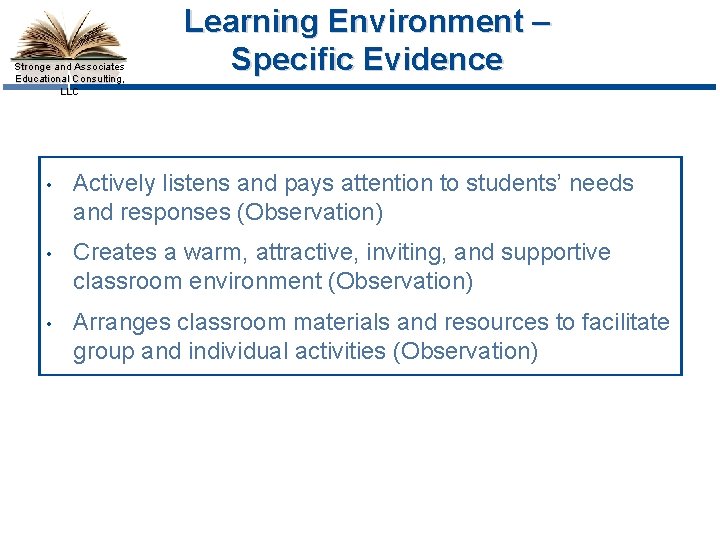 Stronge and Associates Educational Consulting, LLC

Learning Environment – Specific Evidence

• Actively listens and pays attention to students' needs and responses (Observation)

• Creates a warm, attractive, inviting, and supportive classroom environment (Observation)

• Arranges classroom materials and resources to facilitate group and individual activities (Observation)